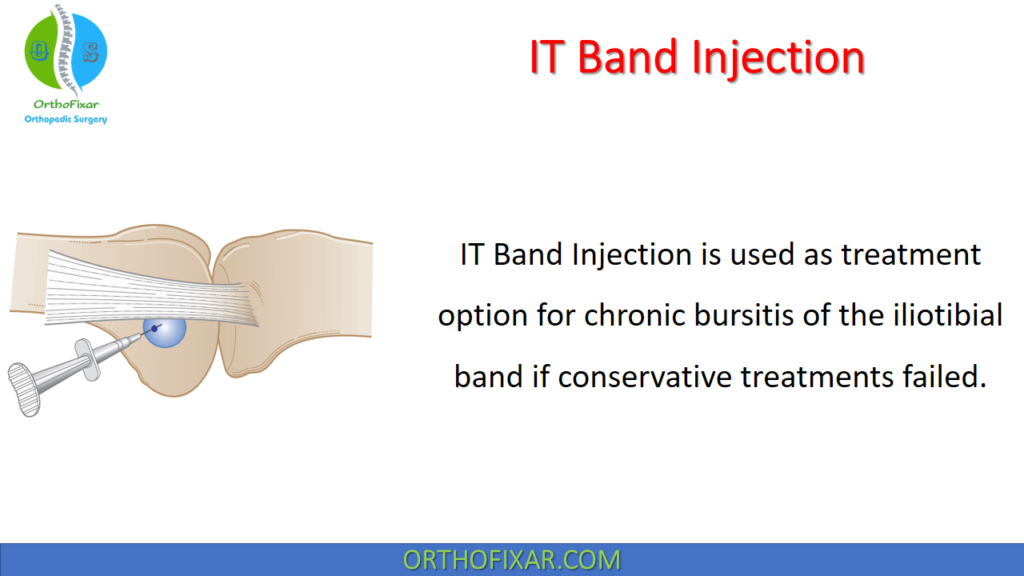 O S

OrthoFixar
Orthopedic Surgery

IT Band Injection

IT Band Injection is used as treatment option for chronic bursitis of the iliotibial band if conservative treatments failed.

ORTHOFIXAR.COM